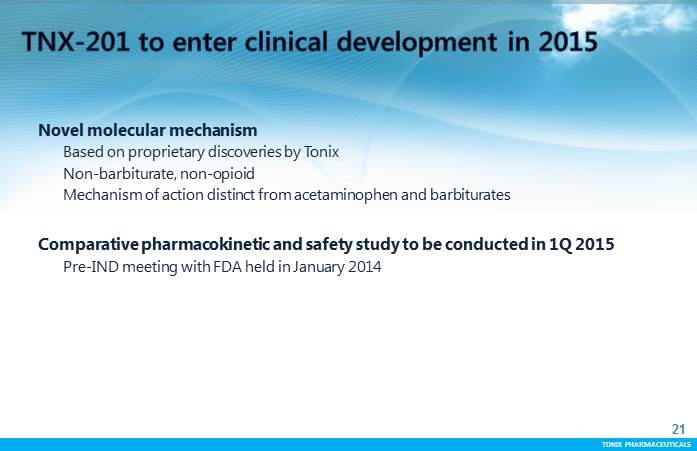 TNX-201 to enter clinical development in 2015

Novel molecular mechanism

Based on proprietary discoveries by Tonix

Non-barbiturate, non-opioid

Mechanism of action distinct from acetaminophen and barbiturates

Comparative pharmacokinetic and safety study to be conducted in 1Q 2015

Pre-IND meeting with FDA held in January 2014

21

TONIX PHARMACEUTICALS